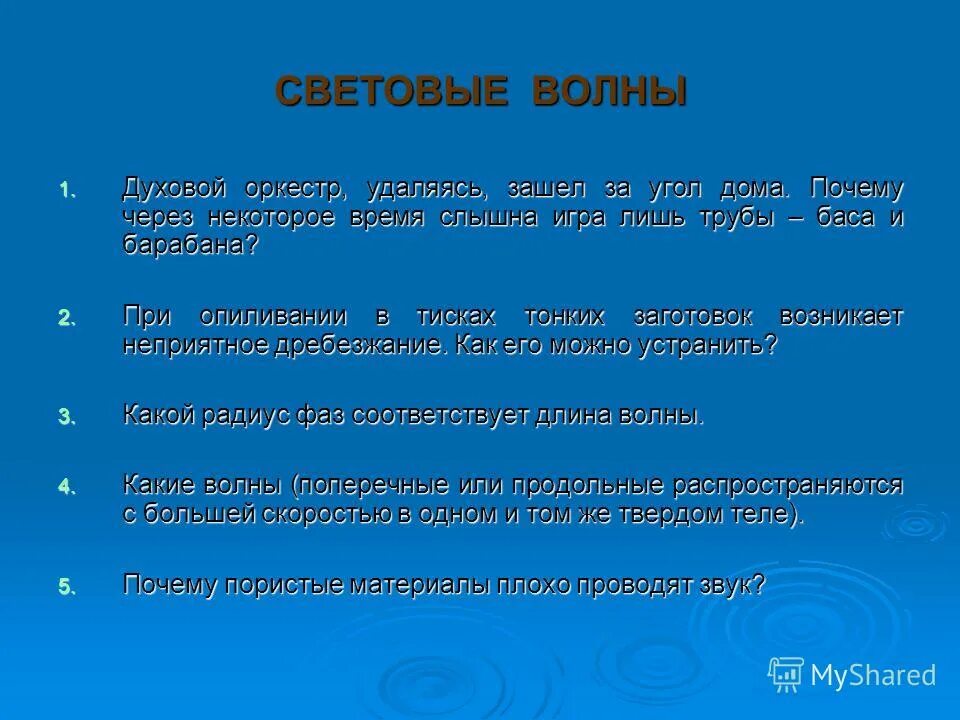 СВЕТОВЫЕ ВОЛНЫ

1. Духовой оркестр, удаляясь, зашел за угол дома. Почему через некоторое время слышна игра лишь трубы – баса и барабана?

2. При опиливании в тисках тонких заготовок возникает неприятное дребезжание. Как его можно устранить?

3. Какой радиус фаз соответствует длина волны.

4. Какие волны (поперечные или продольные распространяются с большей скоростью в одном и том же твердом теле).

5. Почему пористые материалы плохо проводят звук?

MyShared